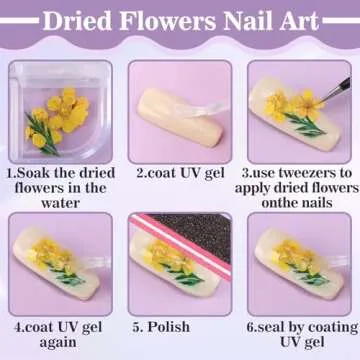 Dried Flowers Nail Art

1.Soak the dried flowers in the water

2.coat UV gel

3.use tweezers to apply dried flowers onthe nails

4.coat UV gel again

5. Polish

6.seal by coating UV gel